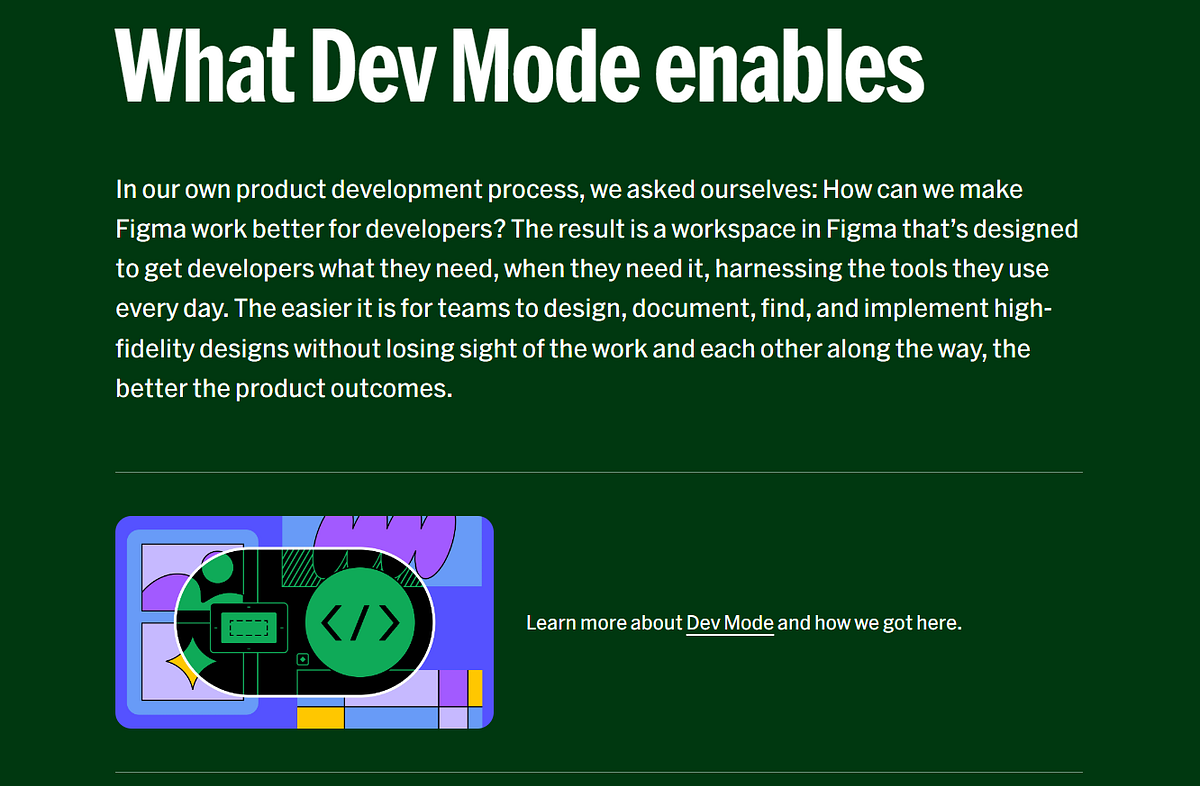 What Dev Mode enables

In our own product development process, we asked ourselves: How can we make Figma work better for developers? The result is a workspace in Figma that's designed to get developers what they need, when they need it, harnessing the tools they use every day. The easier it is for teams to design, document, find, and implement high-fidelity designs without losing sight of the work and each other along the way, the better the product outcomes.

</>

Learn more about Dev Mode and how we got here.